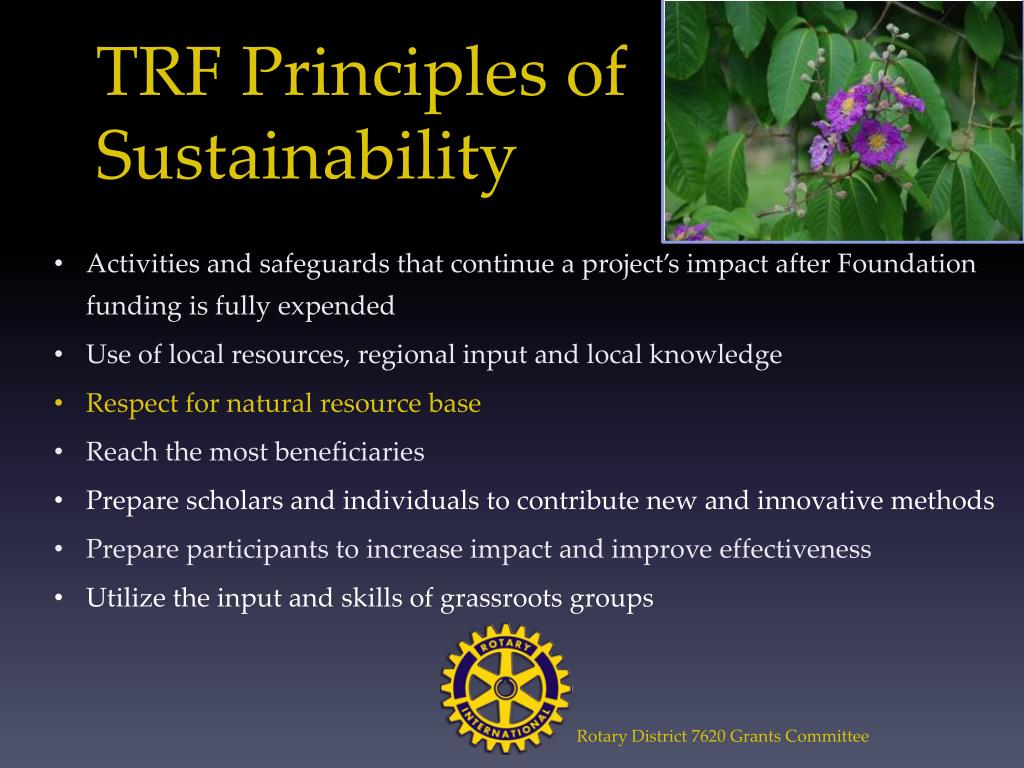 TRF Principles of Sustainability

• Activities and safeguards that continue a project's impact after Foundation funding is fully expended
• Use of local resources, regional input and local knowledge
• Respect for natural resource base
• Reach the most beneficiaries
• Prepare scholars and individuals to contribute new and innovative methods
• Prepare participants to increase impact and improve effectiveness
• Utilize the input and skills of grassroots groups

ROTARY INTERNATIONAL

Rotary District 7620 Grants Committee